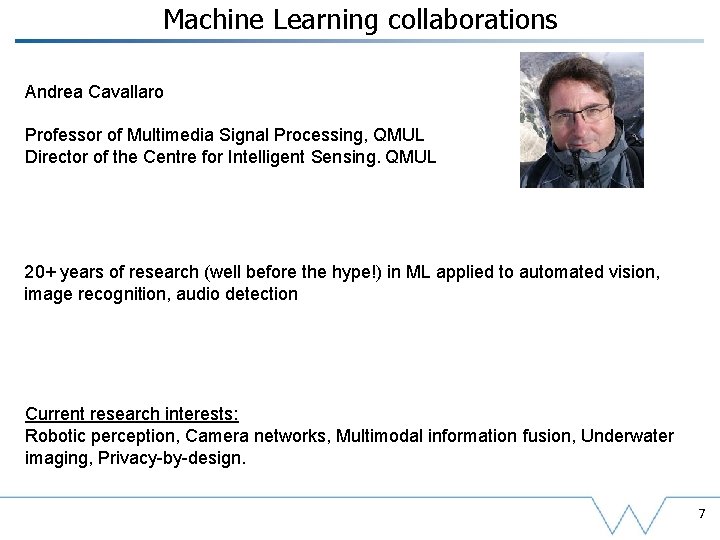 Machine Learning collaborations

Andrea Cavallaro

Professor of Multimedia Signal Processing, QMUL
Director of the Centre for Intelligent Sensing. QMUL

20+ years of research (well before the hype!) in ML applied to automated vision, image recognition, audio detection

Current research interests:
Robotic perception, Camera networks, Multimodal information fusion, Underwater imaging, Privacy-by-design.

7